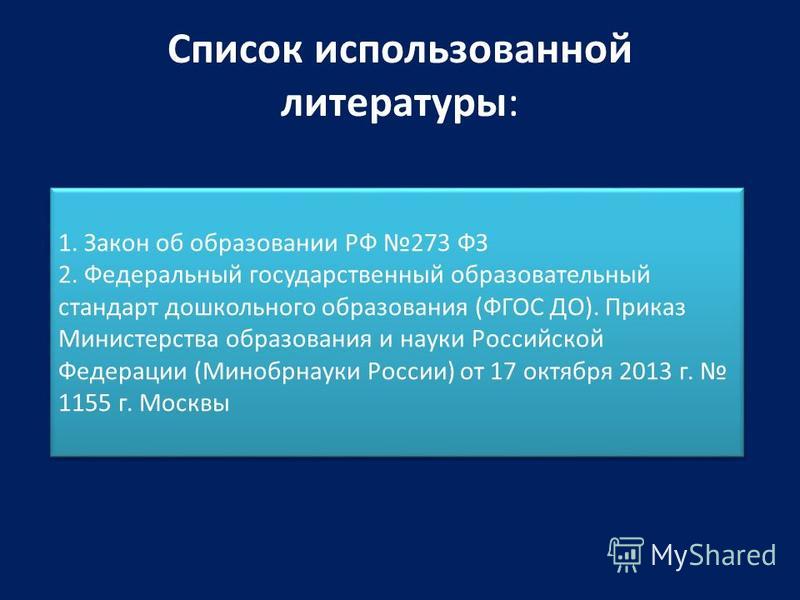 Список использованной литературы:

1. Закон об образовании РФ №273 ФЗ
2. Федеральный государственный образовательный стандарт дошкольного образования (ФГОС ДО). Приказ Министерства образования и науки Российской Федерации (Минобрнауки России) от 17 октября 2013 г. № 1155 г. Москвы

MyShared